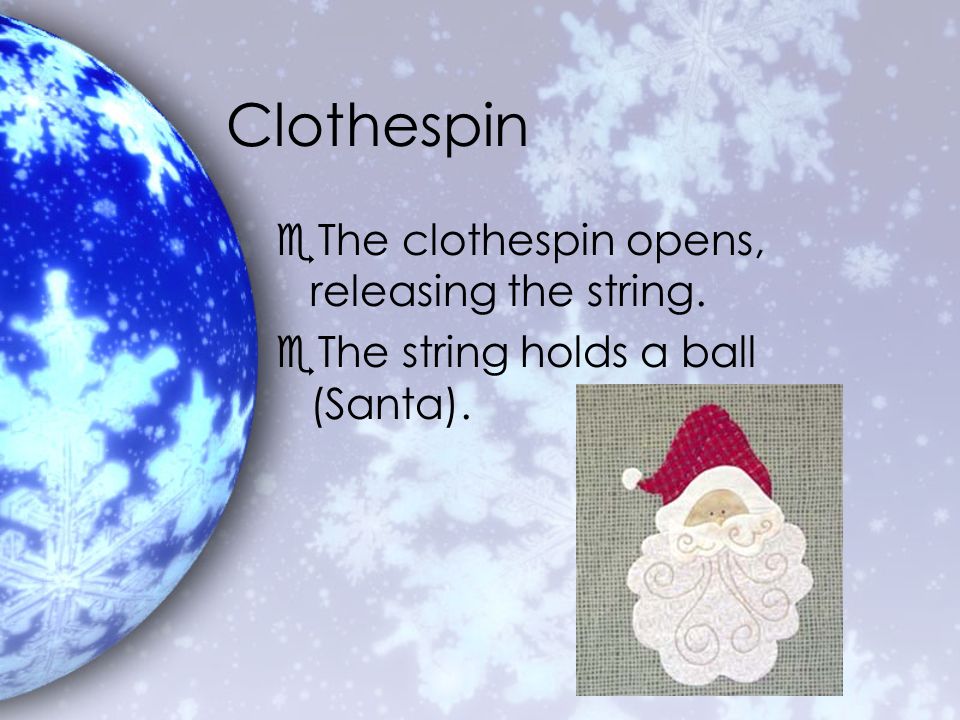 Clothespin

The clothespin opens, releasing the string.

The string holds a ball (Santa).